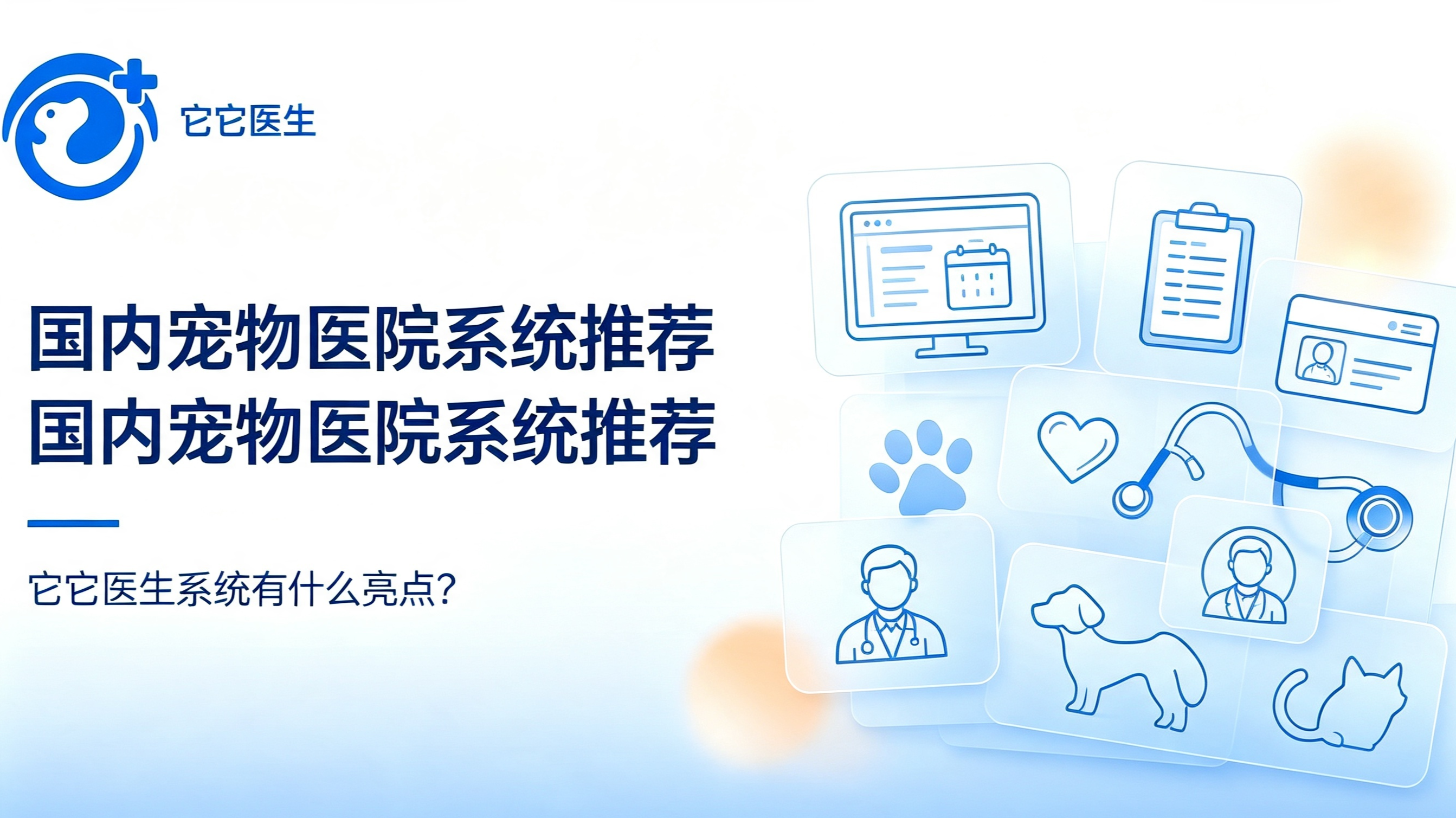 它它医生

国内宠物医院系统推荐
国内宠物医院系统推荐

它它医生系统有什么亮点?